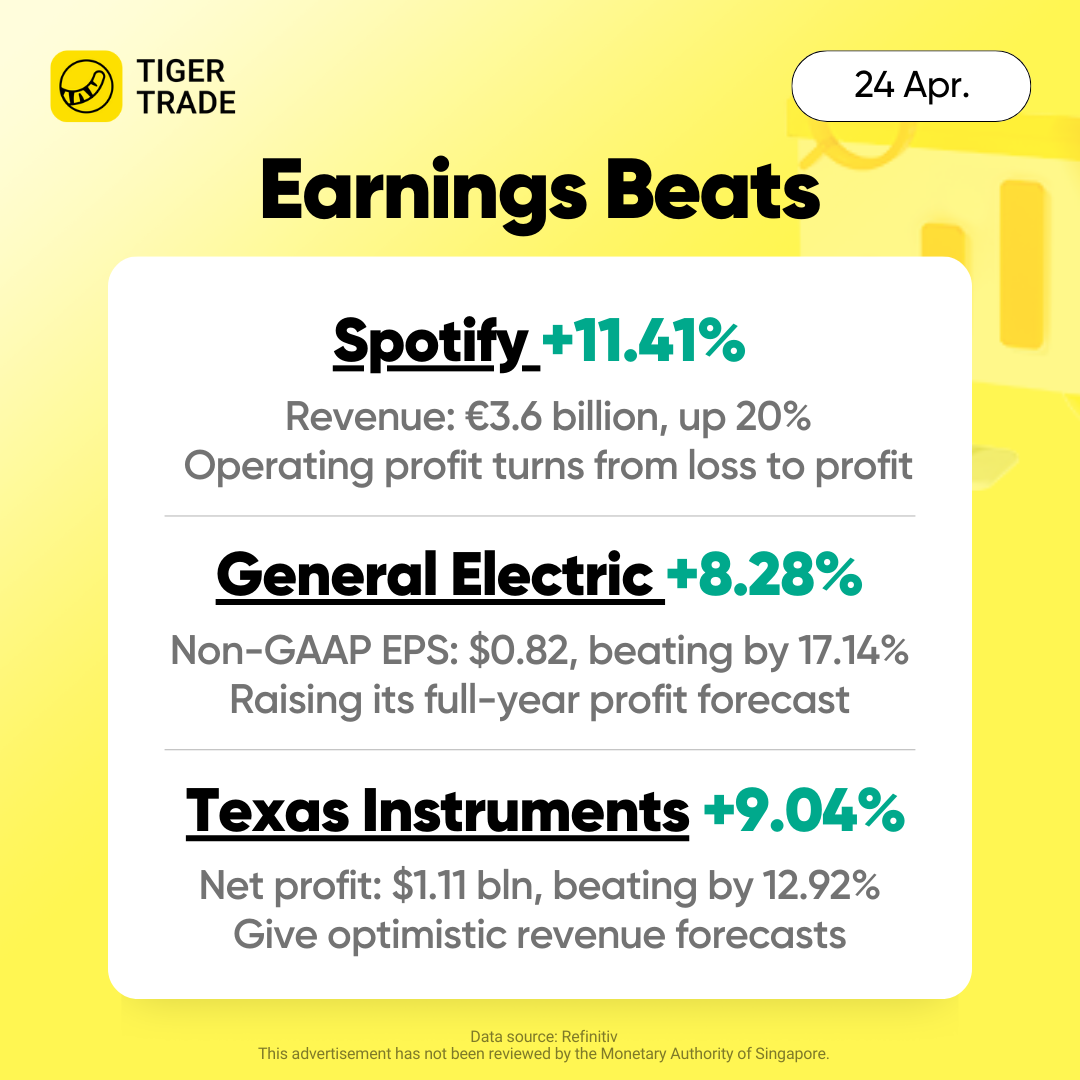 TIGER TRADE

24 Apr.

Earnings Beats

Spotify +11.41%

Revenue: €3.6 billion, up 20%
Operating profit turns from loss to profit

General Electric +8.28%

Non-GAAP EPS: \$0.82, beating by 17.14%
Raising its full-year profit forecast

Texas Instruments +9.04%

Net profit: \$1.11 bln, beating by 12.92%
Give optimistic revenue forecasts

Data source: Refinitiv
This advertisement has not been reviewed by the Monetary Authority of Singapore.